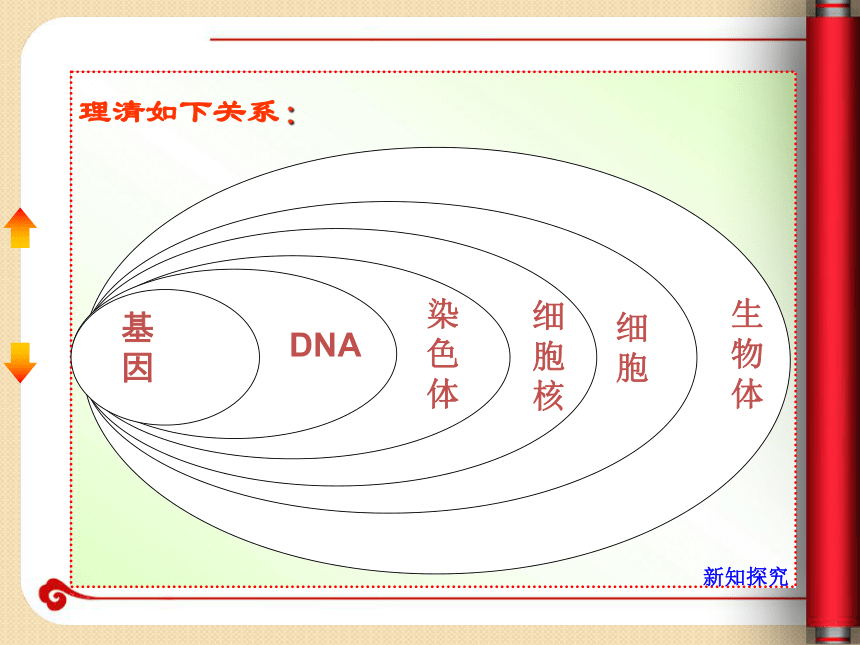 理清如下关系：

基因

DNA

染色体

细胞核

细胞

生物体

新知探究